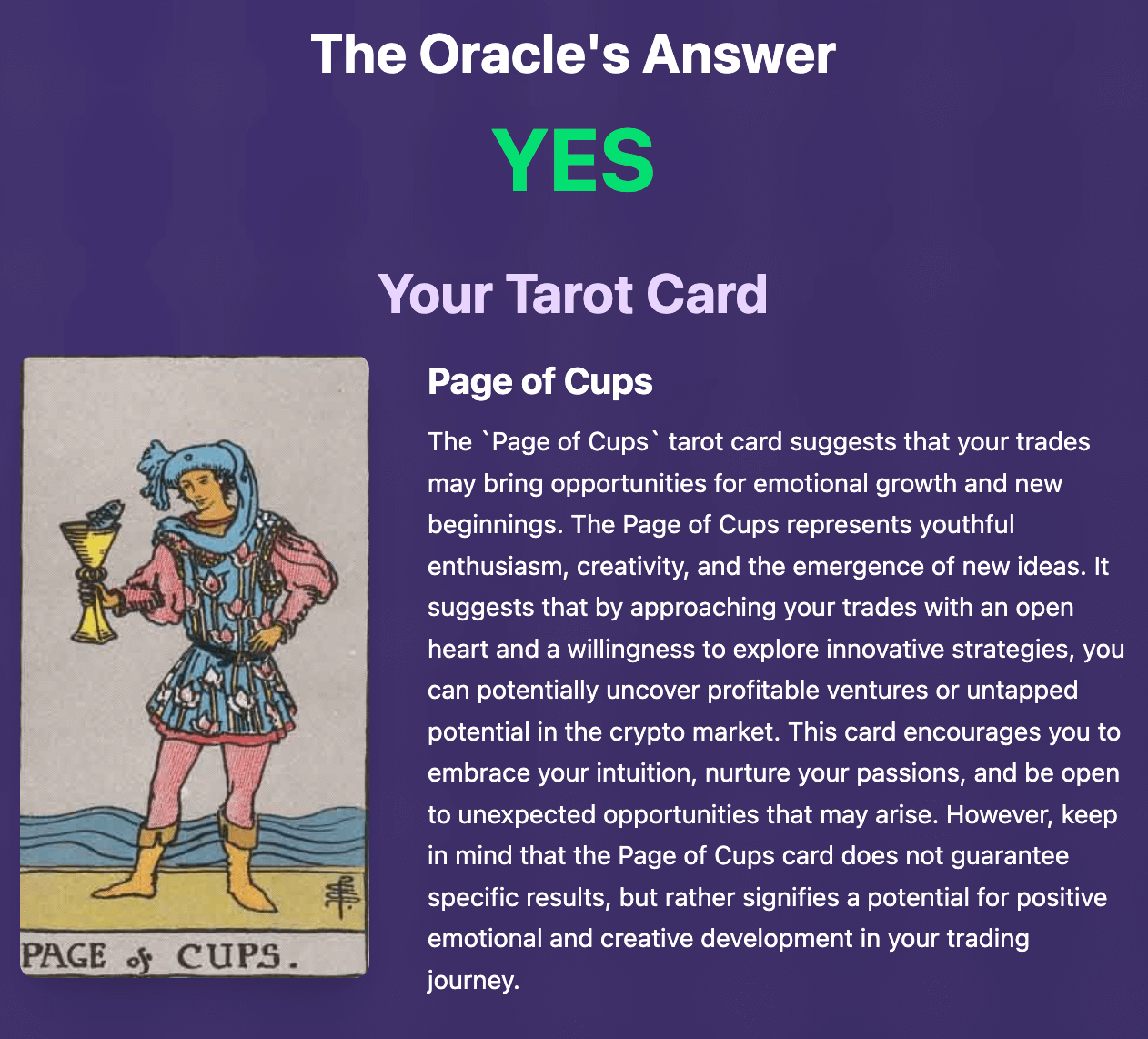 The Oracle's Answer

YES

Your Tarot Card

PAGE of CUPS.

Page of Cups

The `Page of Cups` tarot card suggests that your trades may bring opportunities for emotional growth and new beginnings. The Page of Cups represents youthful enthusiasm, creativity, and the emergence of new ideas. It suggests that by approaching your trades with an open heart and a willingness to explore innovative strategies, you can potentially uncover profitable ventures or untapped potential in the crypto market. This card encourages you to embrace your intuition, nurture your passions, and be open to unexpected opportunities that may arise. However, keep in mind that the Page of Cups card does not guarantee specific results, but rather signifies a potential for positive emotional and creative development in your trading journey.